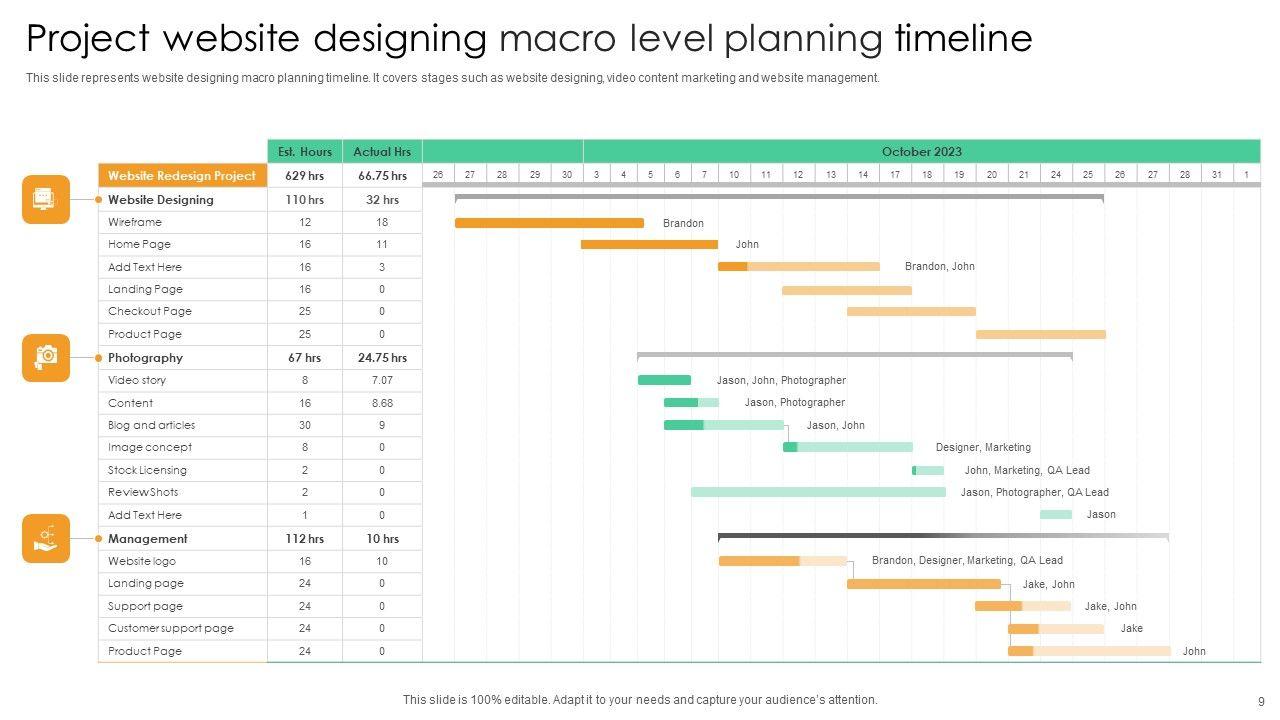 Project website designing macro level planning timeline

This slide represents website designing macro planning timeline. It covers stages such as website designing, video content marketing and website management.

| | Est. Hours | Actual Hrs |
|---|---|---|
| Website Redesign Project | 629 hrs | 66.75 hrs |
| Website Designing | 110 hrs | 32 hrs |
| Wireframe | 12 | 18 |
| Home Page | 16 | 11 |
| Add Text Here | 16 | 3 |
| Landing Page | 16 | 0 |
| Checkout Page | 25 | 0 |
| Product Page | 25 | 0 |
| Photography | 67 hrs | 24.75 hrs |
| Video story | 8 | 7.07 |
| Content | 16 | 8.68 |
| Blog and articles | 30 | 9 |
| Image concept | 8 | 0 |
| Stock Licensing | 2 | 0 |
| Review Shots | 2 | 0 |
| Add Text Here | 1 | 0 |
| Management | 112 hrs | 10 hrs |
| Website logo | 16 | 10 |
| Landing page | 24 | 0 |
| Support page | 24 | 0 |
| Customer support page | 24 | 0 |
| Product Page | 24 | 0 |

October 2023

26 27 28 29 30 3 4 5 6 7 10 11 12 13 14 17 18 19 20 21 24 25 26 27 28 31 1

Brandon
John
Brandon, John
Jason, John, Photographer
Jason, Photographer
Jason, John
Designer, Marketing
John, Marketing, QA Lead
Jason, Photographer, QA Lead
Jason
Brandon, Designer, Marketing, QA Lead
Jake, John
Jake, John
Jake
John

This slide is 100% editable. Adapt it to your needs and capture your audience's attention.

9